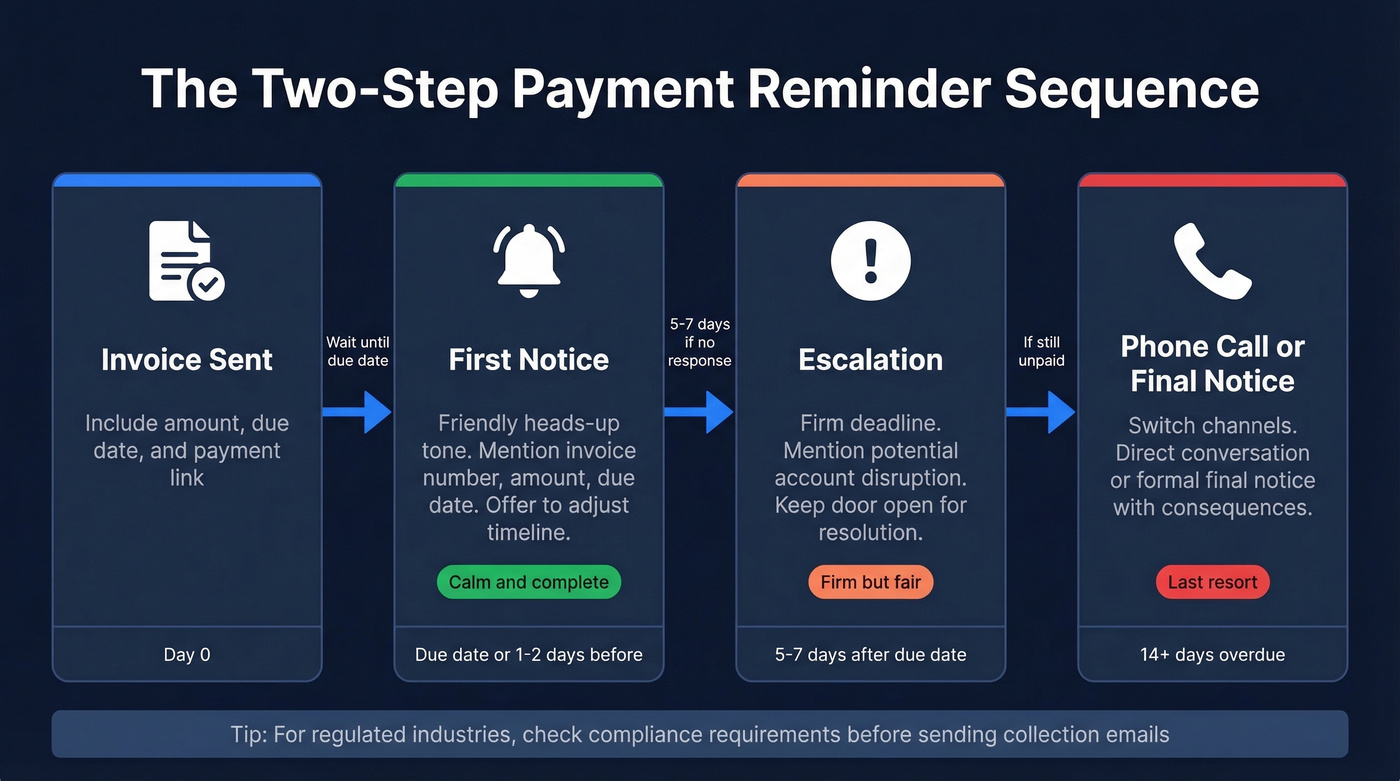 The Two-Step Payment Reminder Sequence

Invoice Sent

Include amount, due date, and payment link

Day 0

Wait until due date

First Notice

Friendly heads-up tone. Mention invoice number, amount, due date. Offer to adjust timeline.

Calm and complete

Due date or 1-2 days before

5-7 days if no response

Escalation

Firm deadline. Mention potential account disruption. Keep door open for resolution.

Firm but fair

5-7 days after due date

If still unpaid

Phone Call or Final Notice

Switch channels. Direct conversation or formal final notice with consequences.

Last resort

14+ days overdue

Tip: For regulated industries, check compliance requirements before sending collection emails